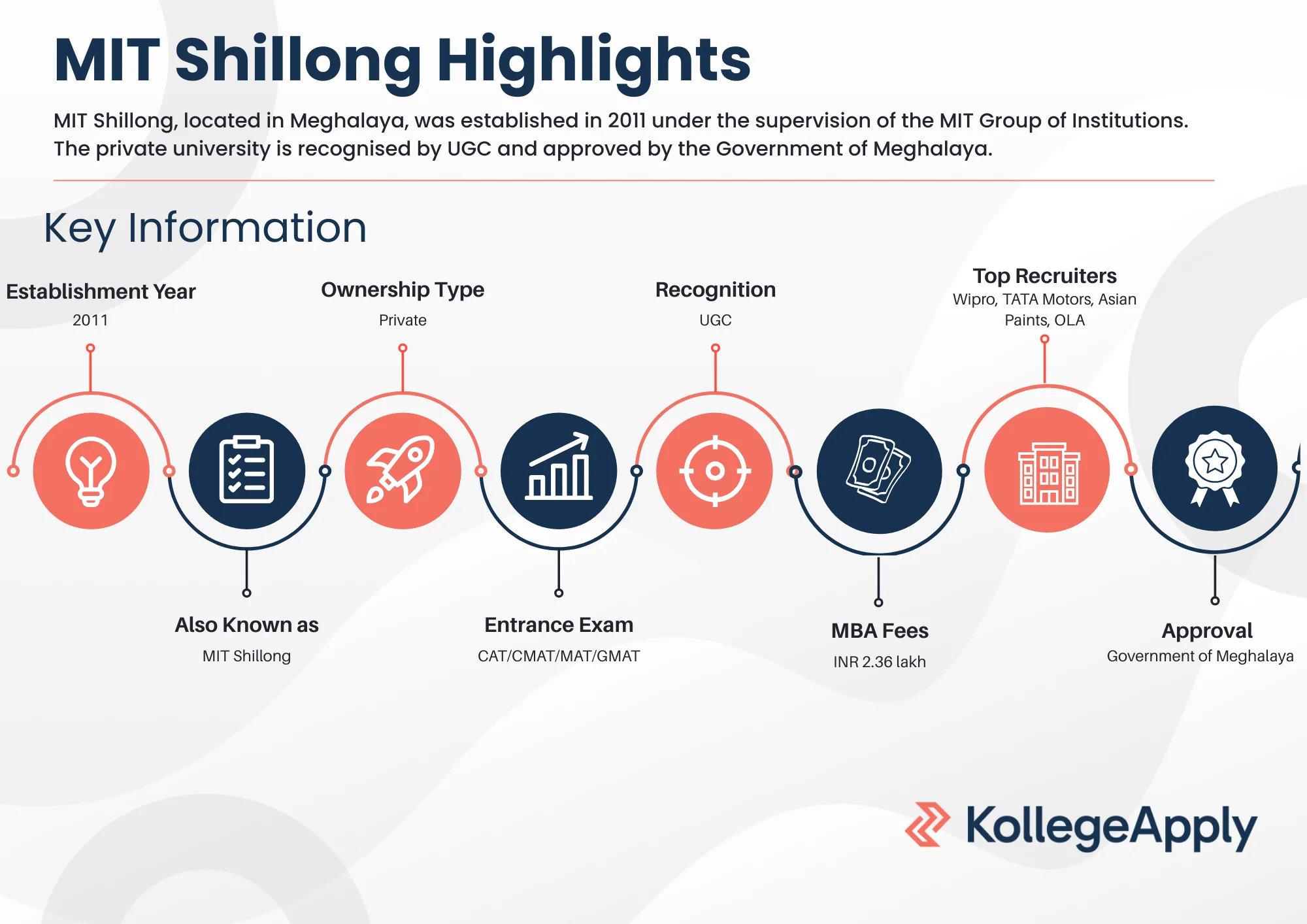 MIT Shillong Highlights

MIT Shillong, located in Meghalaya, was established in 2011 under the supervision of the MIT Group of Institutions. The private university is recognised by UGC and approved by the Government of Meghalaya.

Key Information

Establishment Year
2011

Ownership Type
Private

Recognition
UGC

Top Recruiters
Wipro, TATA Motors, Asian Paints, OLA

Also Known as
MIT Shillong

Entrance Exam
CAT/CMAT/MAT/GMAT

MBA Fees
INR 2.36 lakh

Approval
Government of Meghalaya

KollegeApply